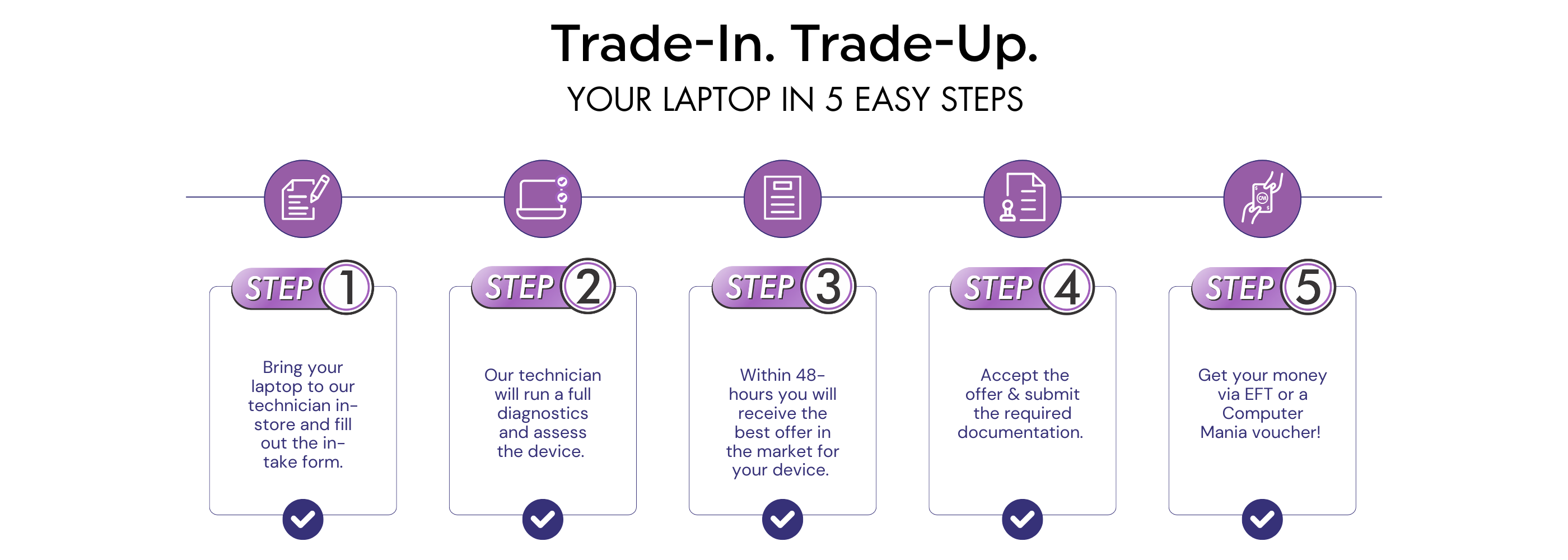 Trade-In. Trade-Up.
YOUR LAPTOP IN 5 EASY STEPS

STEP 1
Bring your laptop to our technician in-store and fill out the in-take form.

STEP 2
Our technician will run a full diagnostics and assess the device.

STEP 3
Within 48-hours you will receive the best offer in the market for your device.

STEP 4
Accept the offer & submit the required documentation.

STEP 5
Get your money via EFT or a Computer Mania voucher!